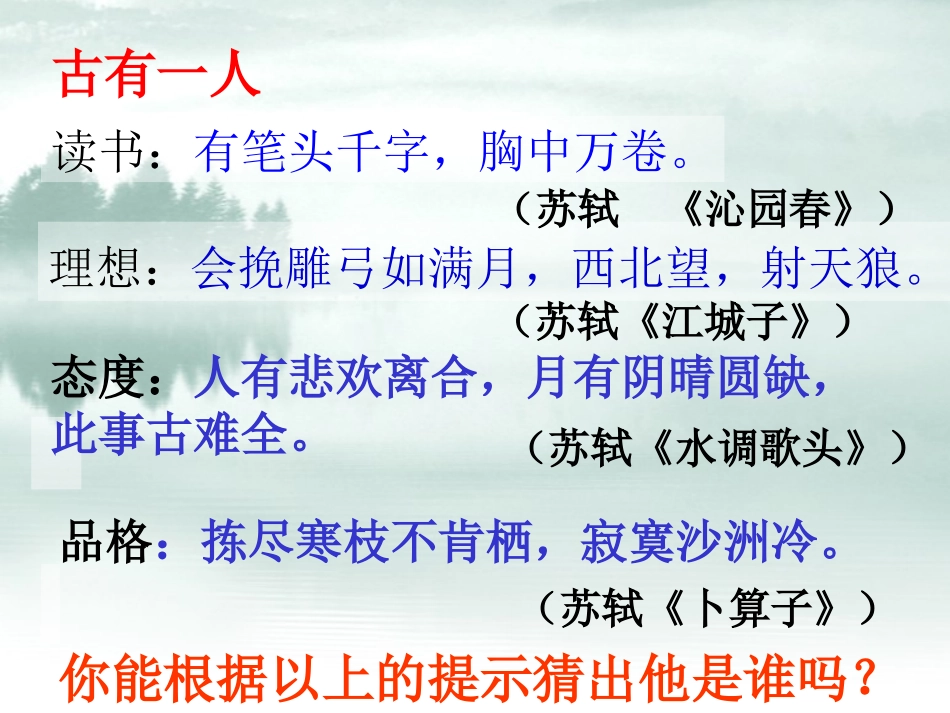 古有一人

读书：有笔头千字，胸中万卷。

（苏轼　《沁园春》）

理想：会挽雕弓如满月，西北望，射天狼。

（苏轼《江城子》）

态度：人有悲欢离合，月有阴晴圆缺，此事古难全。

（苏轼《水调歌头》）

品格：拣尽寒枝不肯栖，寂寞沙洲冷。

（苏轼《卜算子》）

你能根据以上的提示猜出他是谁吗？